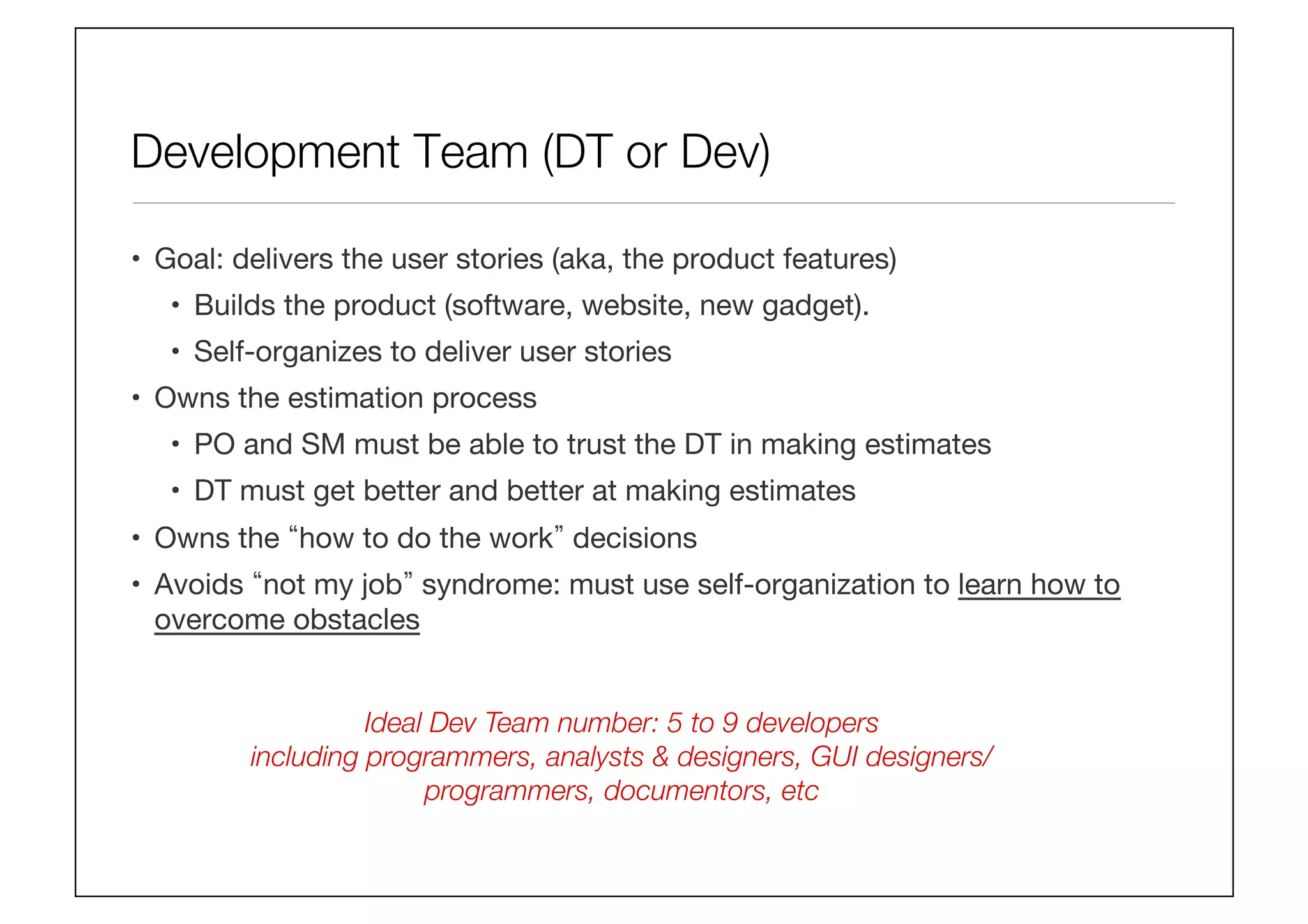 Development Team (DT or Dev)

• Goal: delivers the user stories (aka, the product features)
  • Builds the product (software, website, new gadget).
  • Self-organizes to deliver user stories
• Owns the estimation process
  • PO and SM must be able to trust the DT in making estimates
  • DT must get better and better at making estimates
• Owns the “how to do the work” decisions
• Avoids “not my job” syndrome: must use self-organization to learn how to overcome obstacles

Ideal Dev Team number: 5 to 9 developers
including programmers, analysts & designers, GUI designers/
programmers, documentors, etc